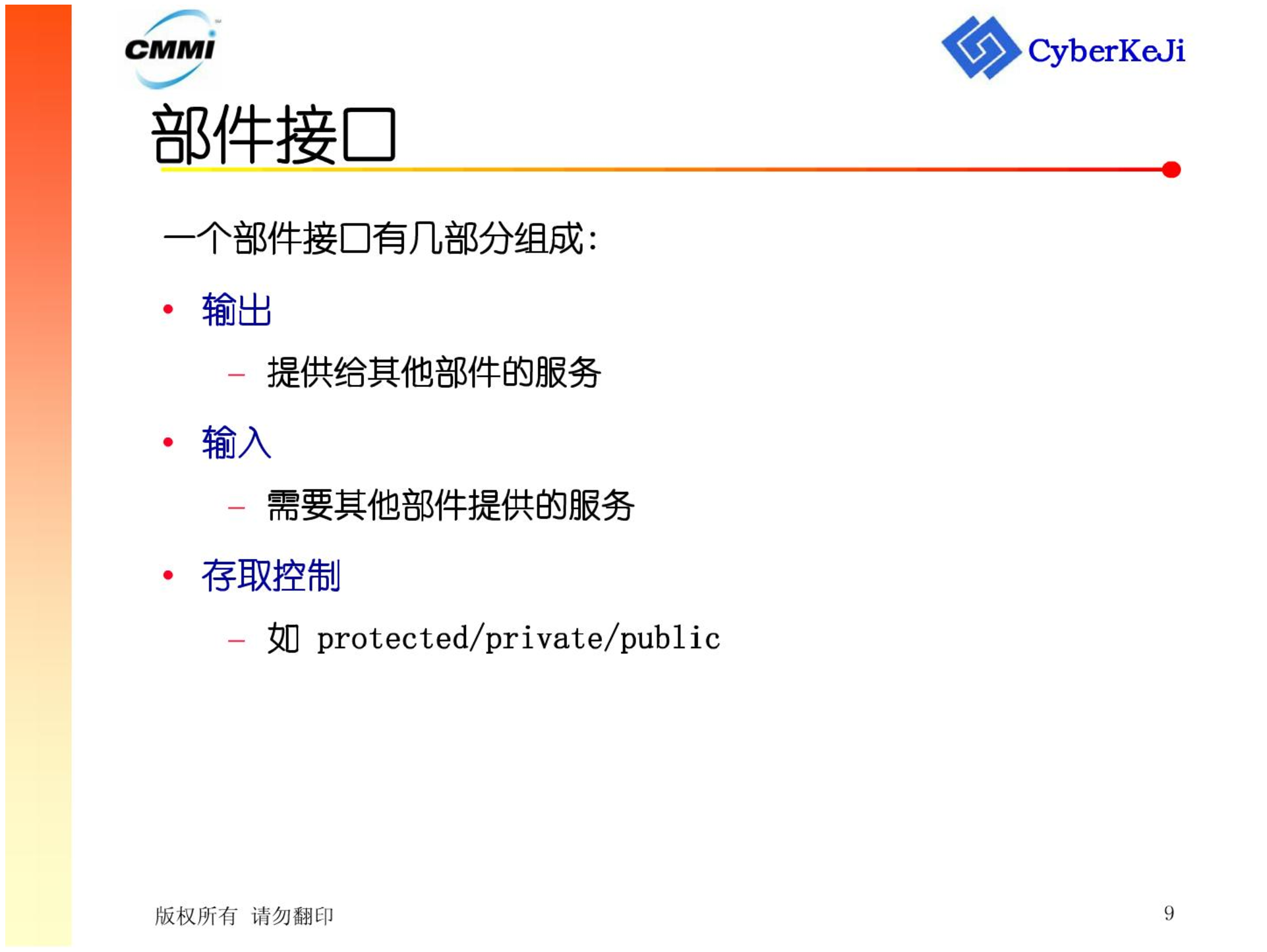 CMMI

CyberKeJi

部件接口

一个部件接口有几部分组成：

• 输出
– 提供给其他部件的服务

• 输入
– 需要其他部件提供的服务

• 存取控制
– 如 protected/private/public

版权所有 请勿翻印

9